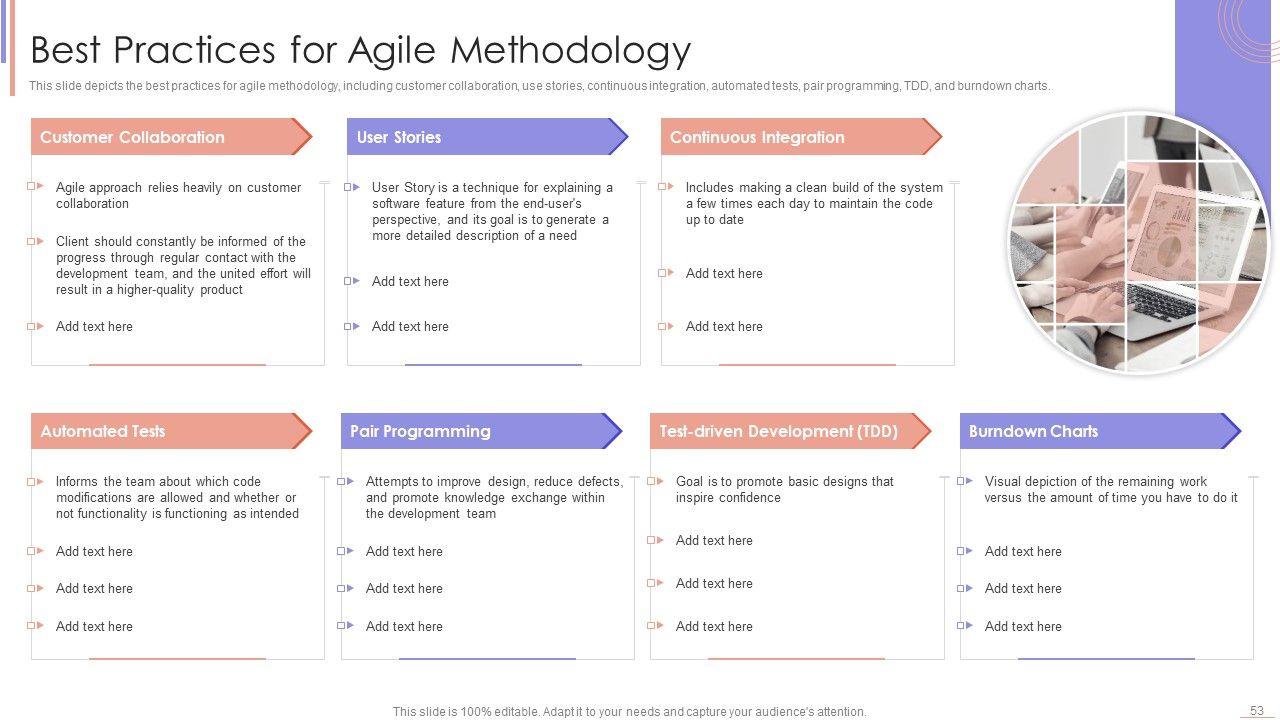 Best Practices for Agile Methodology

This slide depicts the best practices for agile methodology, including customer collaboration, use stories, continuous integration, automated tests, pair programming, TDD, and burndown charts.

Customer Collaboration

Agile approach relies heavily on customer collaboration

Client should constantly be informed of the progress through regular contact with the development team, and the united effort will result in a higher-quality product

Add text here

User Stories

User Story is a technique for explaining a software feature from the end-user's perspective, and its goal is to generate a more detailed description of a need

Add text here

Add text here

Continuous Integration

Includes making a clean build of the system a few times each day to maintain the code up to date

Add text here

Add text here

Automated Tests

Informs the team about which code modifications are allowed and whether or not functionality is functioning as intended

Add text here

Add text here

Add text here

Pair Programming

Attempts to improve design, reduce defects, and promote knowledge exchange within the development team

Add text here

Add text here

Add text here

Test-driven Development (TDD)

Goal is to promote basic designs that inspire confidence

Add text here

Add text here

Add text here

Burndown Charts

Visual depiction of the remaining work versus the amount of time you have to do it

Add text here

Add text here

Add text here

This slide is 100% editable. Adapt it to your needs and capture your audience's attention.

53